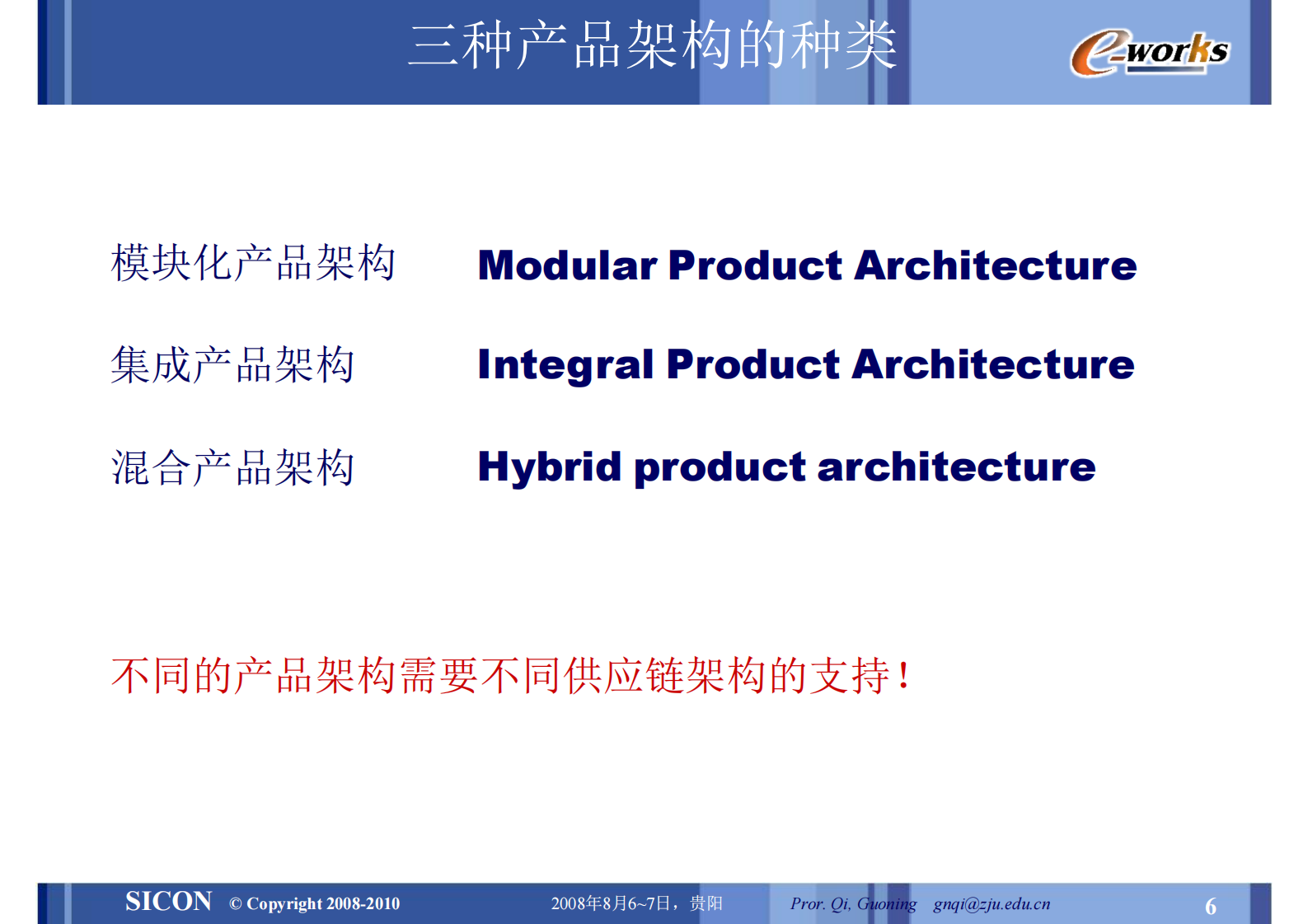 三种产品架构的种类

e-works

模块化产品架构 Modular Product Architecture

集成产品架构 Integral Product Architecture

混合产品架构 Hybrid product architecture

不同的产品架构需要不同供应链架构的支持！

SICON © Copyright 2008-2010 2008年8月6~7日，贵阳 Pror. Qi, Guoning gnqi@zju.edu.cn 6